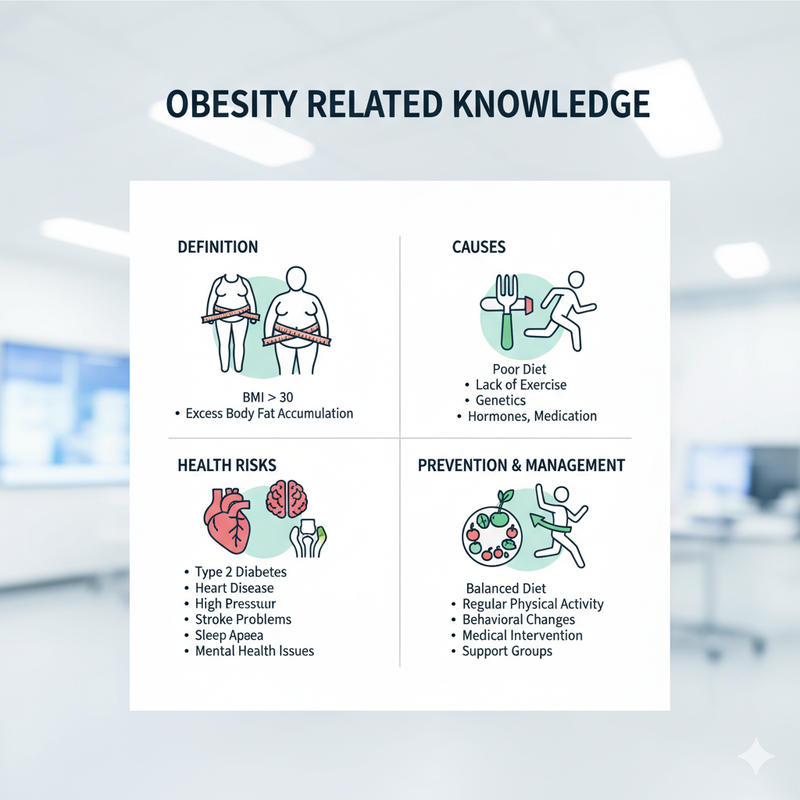 OBESITY RELATED KNOWLEDGE

DEFINITION

BMI > 30
• Excess Body Fat Accumulation

CAUSES

Poor Diet
• Lack of Exercise
• Genetics
• Hormones, Medication

HEALTH RISKS

• Type 2 Diabetes
• Heart Disease
• High Pressuur
• Stroke Problems
• Sleep Apaea
• Mental Health Issues

PREVENTION & MANAGEMENT

Balanced Diet
• Regular Physical Activity
• Behavioral Changes
• Medical Intervention
• Support Groups